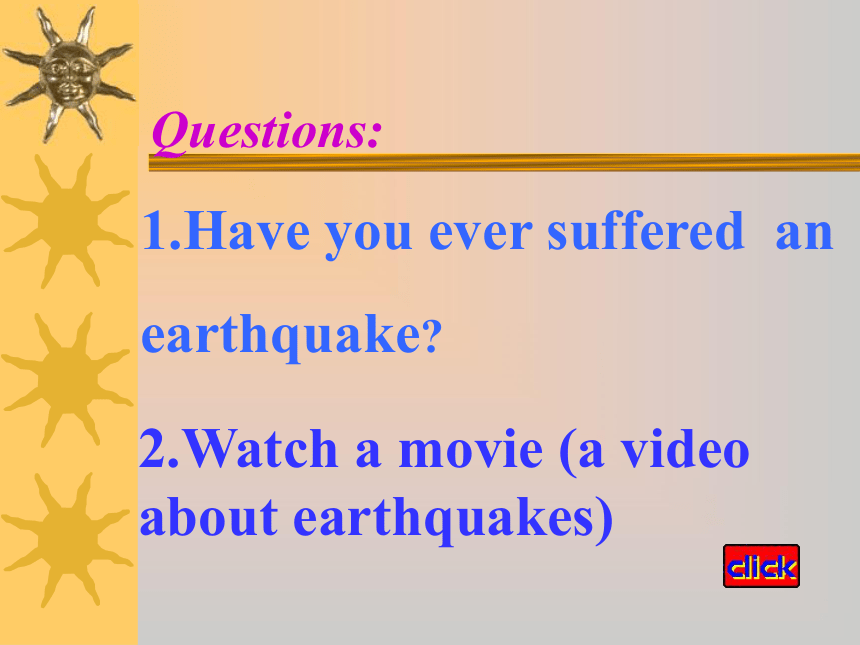 Questions:

1.Have you ever suffered an earthquake?

2.Watch a movie (a video about earthquakes)

click